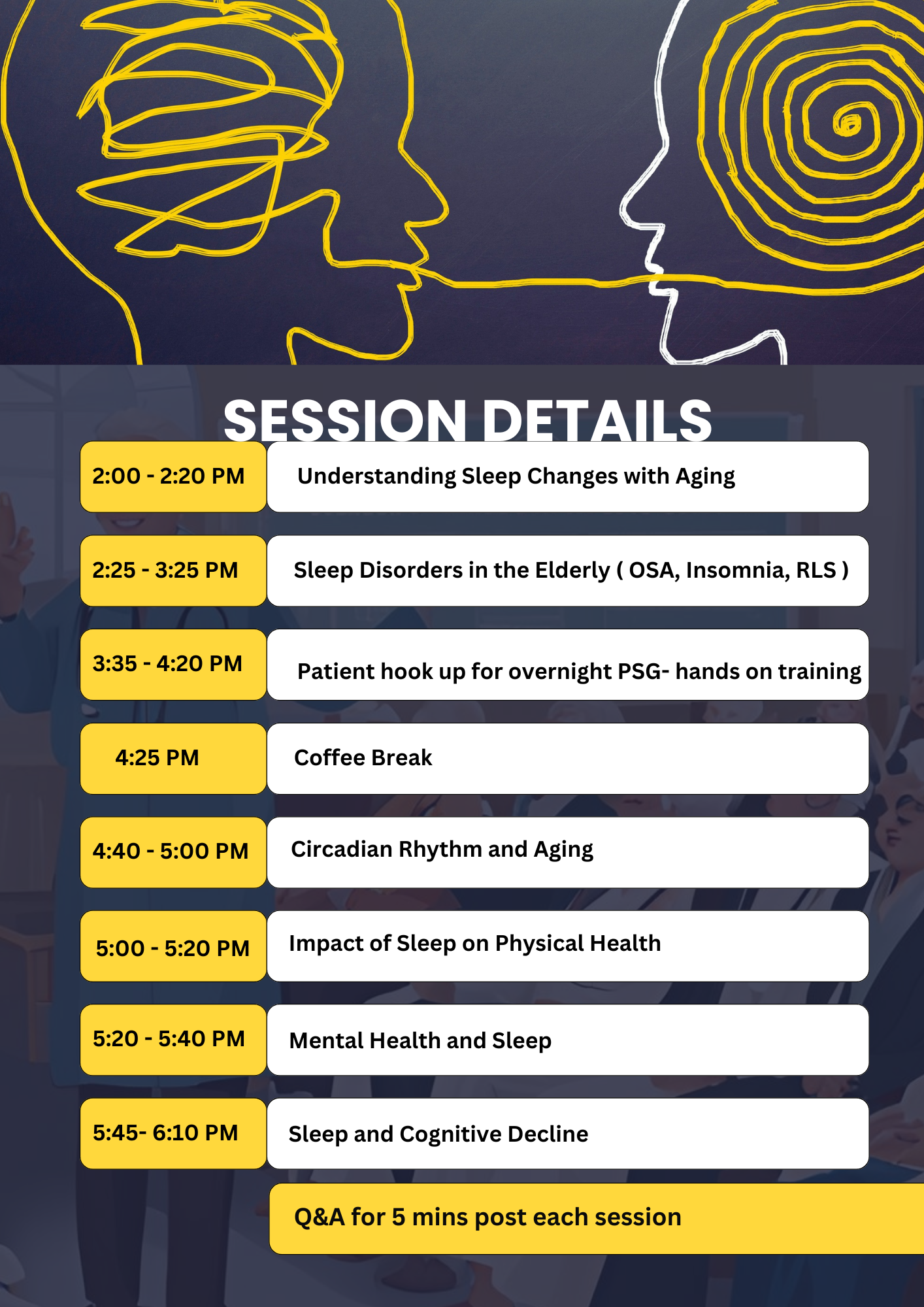 SESSION DETAILS

| 2:00 - 2:20 PM | Understanding Sleep Changes with Aging |
|---|---|
| 2:25 - 3:25 PM | Sleep Disorders in the Elderly ( OSA, Insomnia, RLS ) |
| 3:35 - 4:20 PM | Patient hook up for overnight PSG- hands on training |
| 4:25 PM | Coffee Break |
| 4:40 - 5:00 PM | Circadian Rhythm and Aging |
| 5:00 - 5:20 PM | Impact of Sleep on Physical Health |
| 5:20 - 5:40 PM | Mental Health and Sleep |
| 5:45- 6:10 PM | Sleep and Cognitive Decline |

Q&A for 5 mins post each session